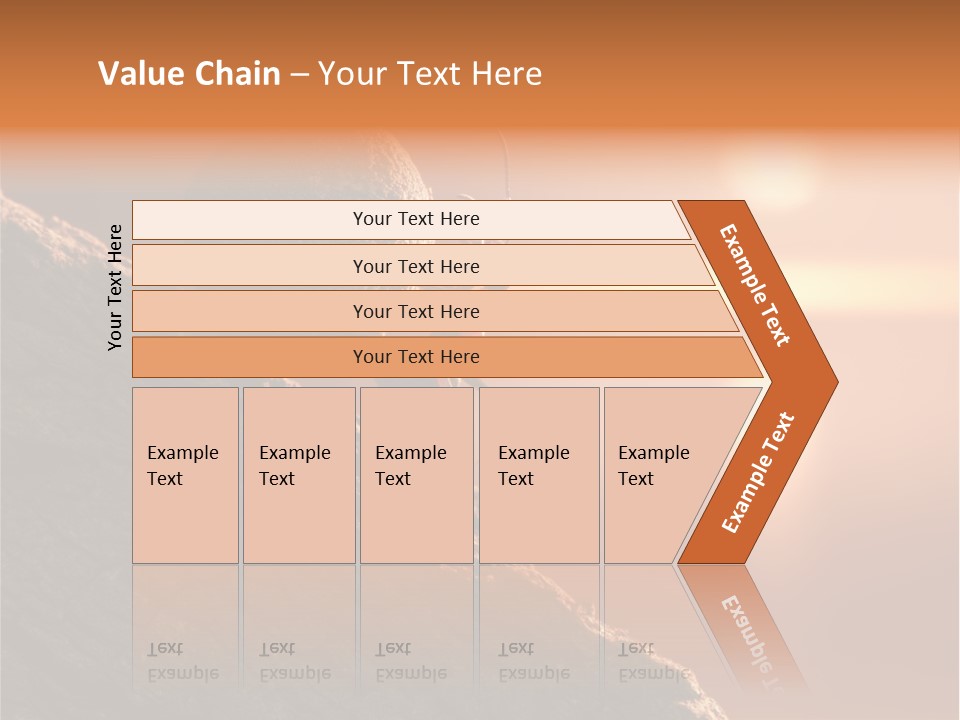 Value Chain – Your Text Here

Your Text Here

Your Text Here

Your Text Here

Your Text Here

Your Text Here

Example Text

Example Text

Example Text

Example Text

Example Text

Example Text

Example Text